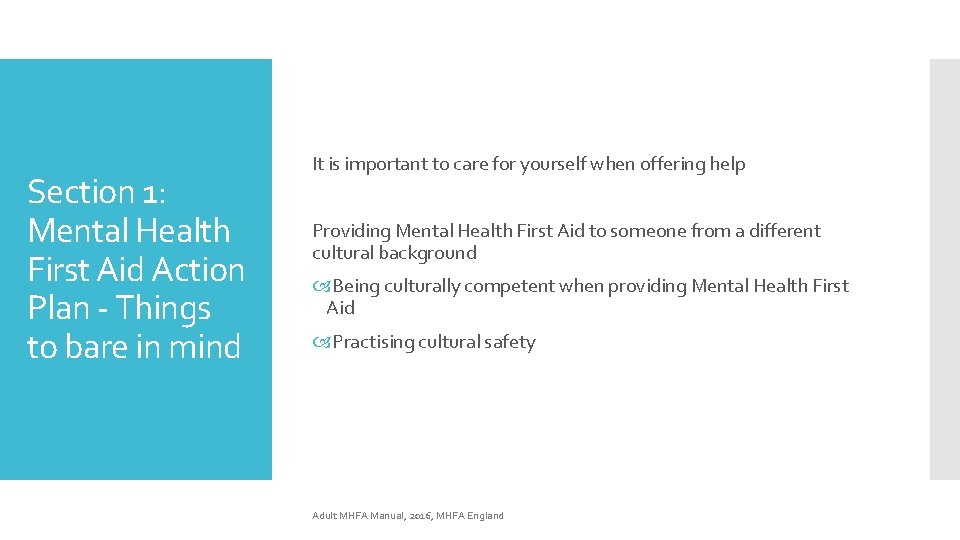 Section 1: Mental Health First Aid Action Plan - Things to bare in mind

It is important to care for yourself when offering help

Providing Mental Health First Aid to someone from a different cultural background

Being culturally competent when providing Mental Health First Aid

Practising cultural safety

Adult MHFA Manual, 2016, MHFA England